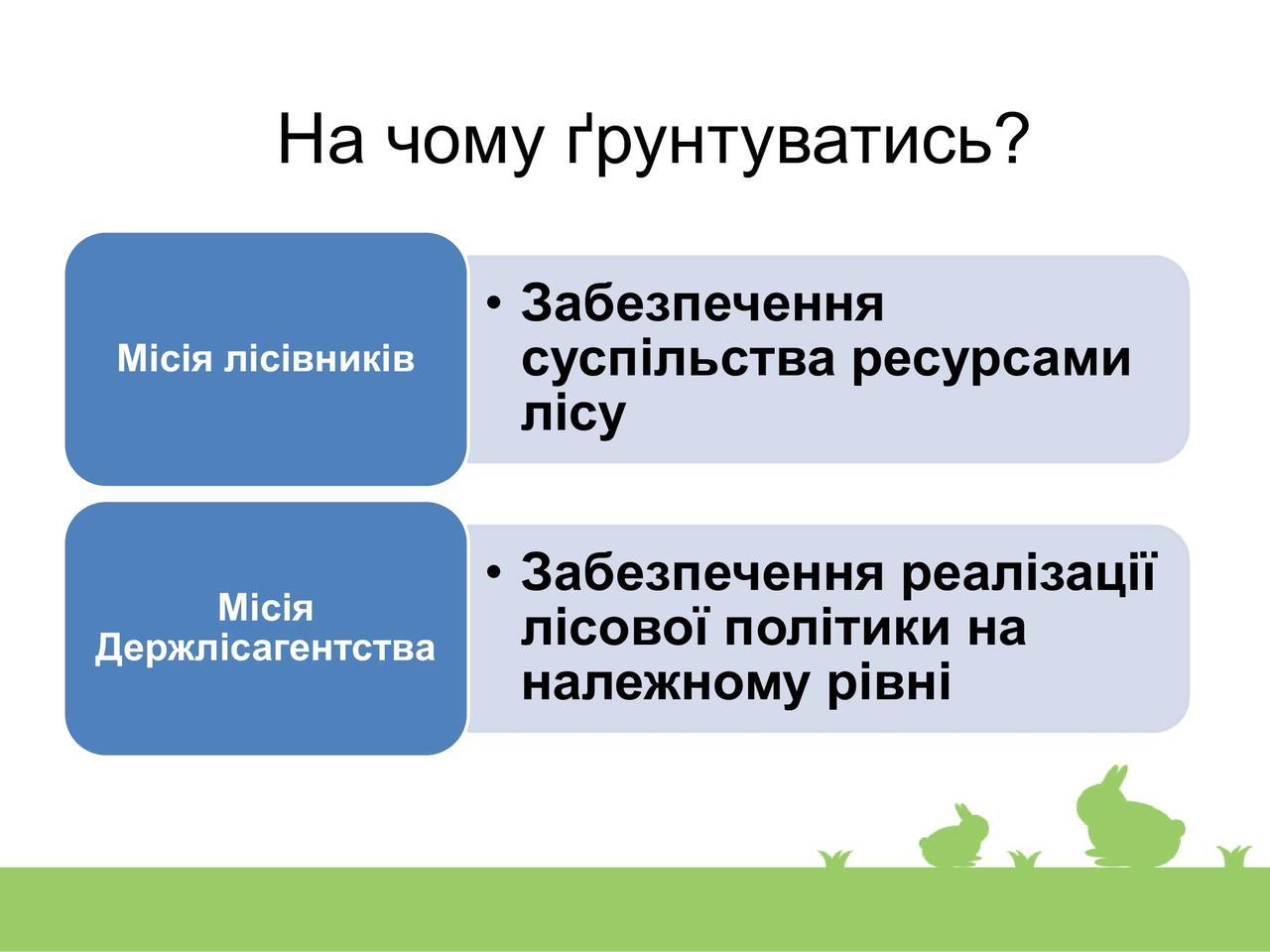 На чому ґрунтуватись?

Місія лісівників

• Забезпечення суспільства ресурсами лісу

Місія Держлісагентства

• Забезпечення реалізації лісової політики на належному рівні